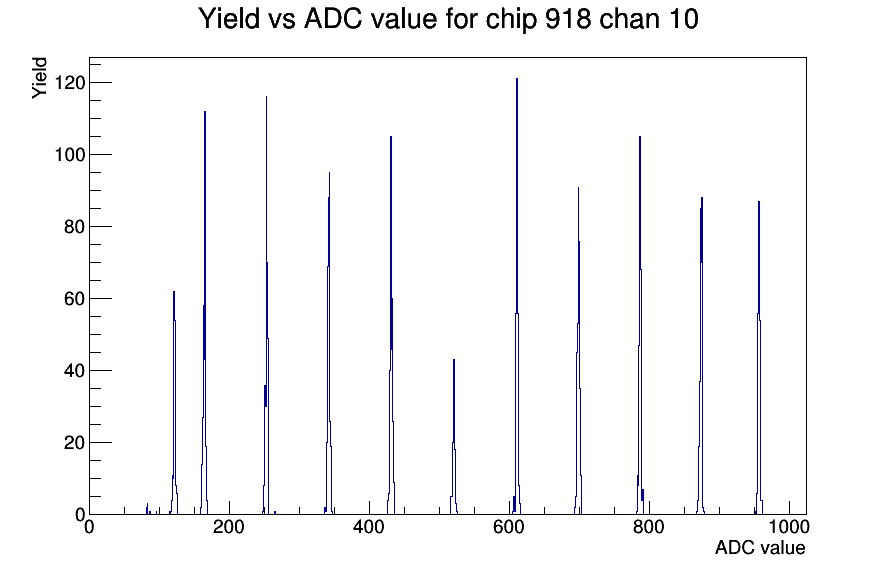 Yield vs ADC value for chip 918 chan 10

Yield

120
100
80
60
40
20
0

0
200
400
600
800
1000

ADC value